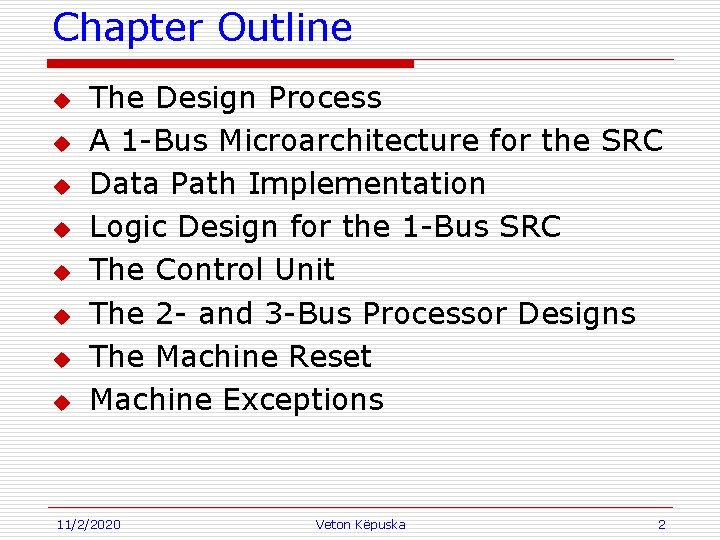 Chapter Outline

- The Design Process
- A 1-Bus Microarchitecture for the SRC
- Data Path Implementation
- Logic Design for the 1-Bus SRC
- The Control Unit
- The 2- and 3-Bus Processor Designs
- The Machine Reset
- Machine Exceptions

11/2/2020 Veton Këpuska 2